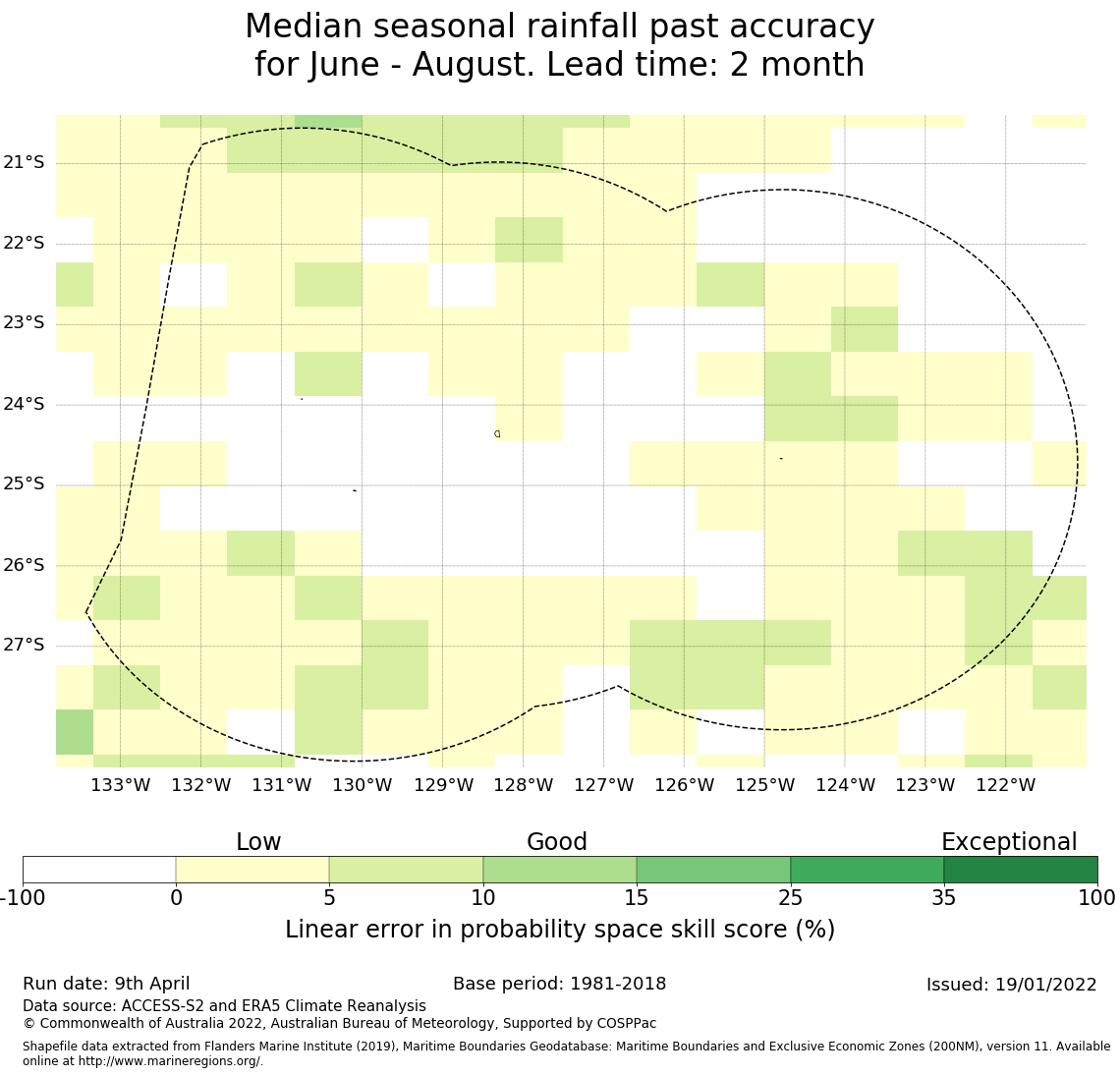 Median seasonal rainfall past accuracy
for June - August. Lead time: 2 month

21°S
22°S
23°S
24°S
25°S
26°S
27°S

133°W 132°W 131°W 130°W 129°W 128°W 127°W 126°W 125°W 124°W 123°W 122°W

Low
Good
Exceptional

-100 0 5 10 15 25 35 100

Linear error in probability space skill score (%)

Run date: 9th April
Base period: 1981-2018
Issued: 19/01/2022
Data source: ACCESS-S2 and ERA5 Climate Reanalysis
© Commonwealth of Australia 2022, Australian Bureau of Meteorology, Supported by COSPPac

Shapefile data extracted from Flanders Marine Institute (2019), Maritime Boundaries Geodatabase: Maritime Boundaries and Exclusive Economic Zones (200NM), version 11. Available online at http://www.marineregions.org/.